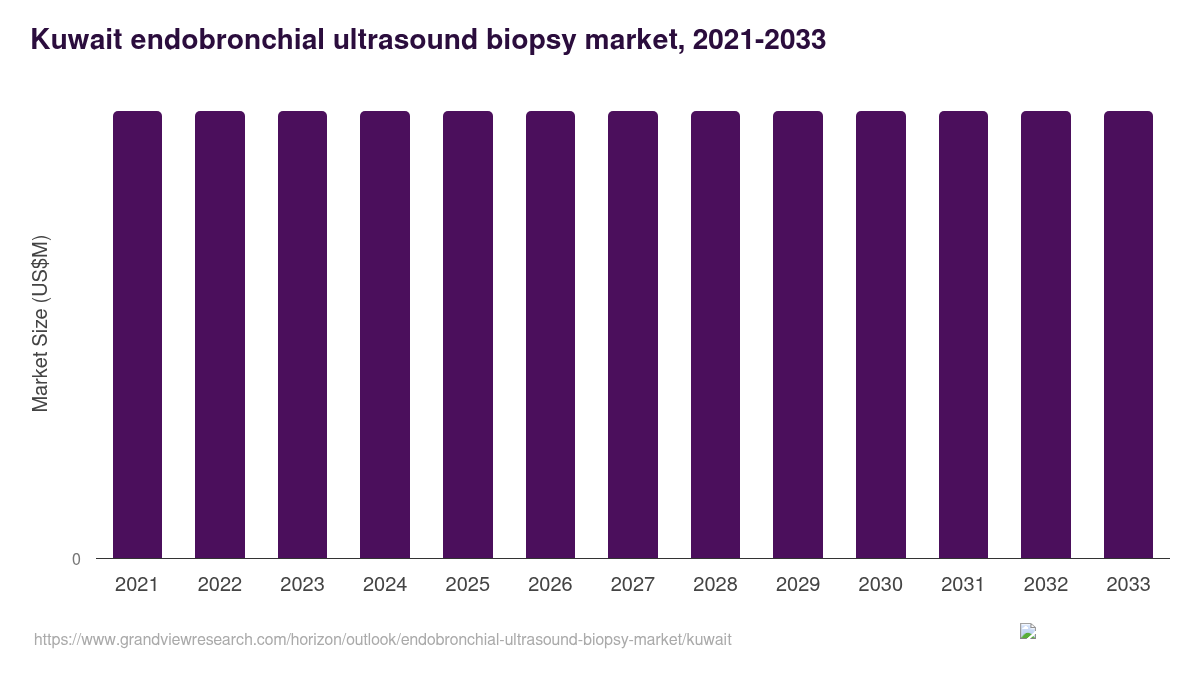 Kuwait endobronchial ultrasound biopsy market, 2021-2033

Market Size (US$M)

0

2021 2022 2023 2024 2025 2026 2027 2028 2029 2030 2031 2032 2033

https://www.grandviewresearch.com/horizon/outlook/endobronchial-ultrasound-biopsy-market/kuwait